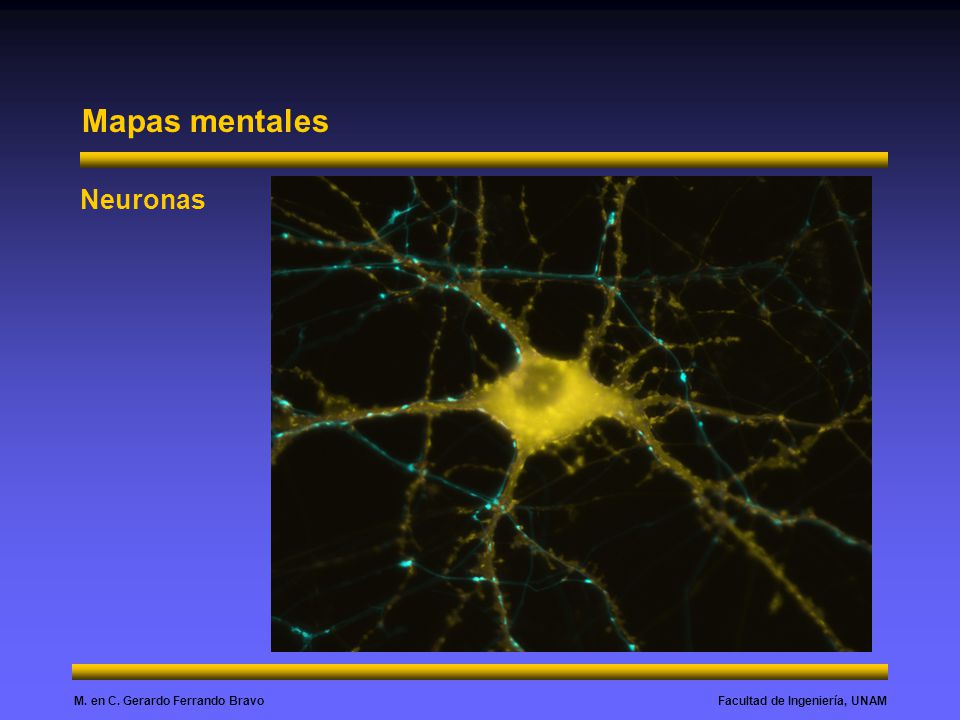 Mapas mentales

Neuronas

M. en C. Gerardo Ferrando Bravo

Facultad de Ingeniería, UNAM